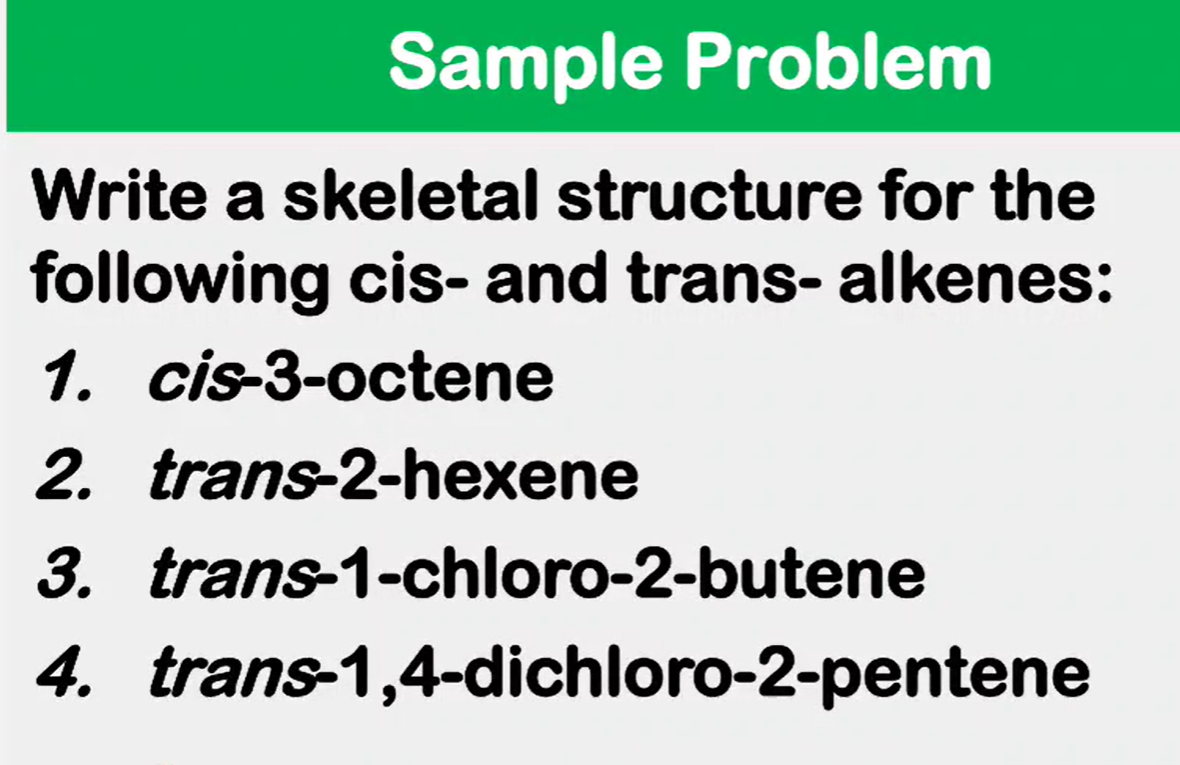 Sample Problem

Write a skeletal structure for the following cis- and trans- alkenes:

1. cis-3-octene
2. trans-2-hexene
3. trans-1-chloro-2-butene
4. trans-1,4-dichloro-2-pentene